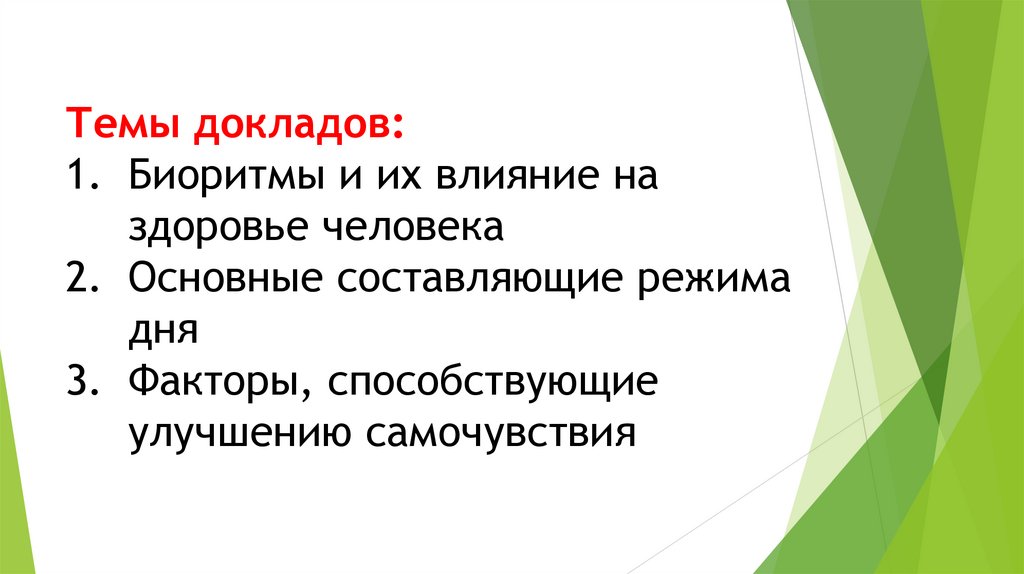 Темы докладов:
1. Биоритмы и их влияние на здоровье человека
2. Основные составляющие режима дня
3. Факторы, способствующие улучшению самочувствия